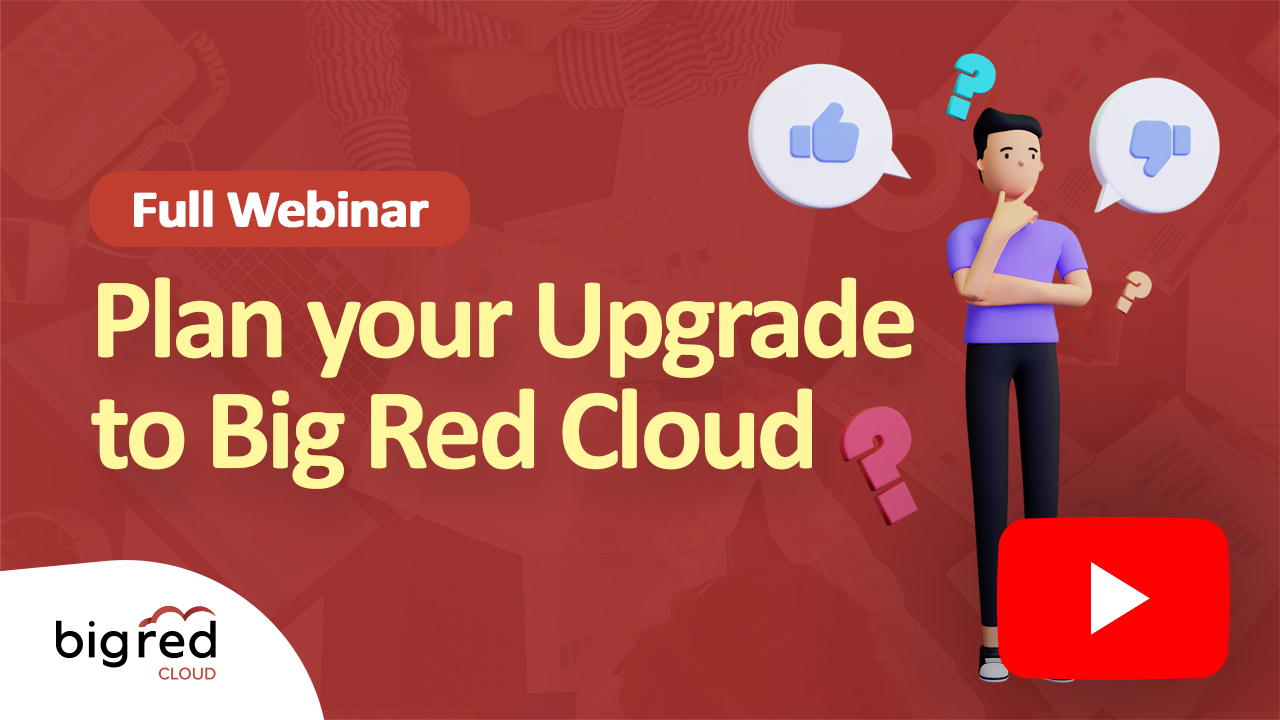 Full Webinar

Plan your Upgrade to Big Red Cloud

big red
CLOUD